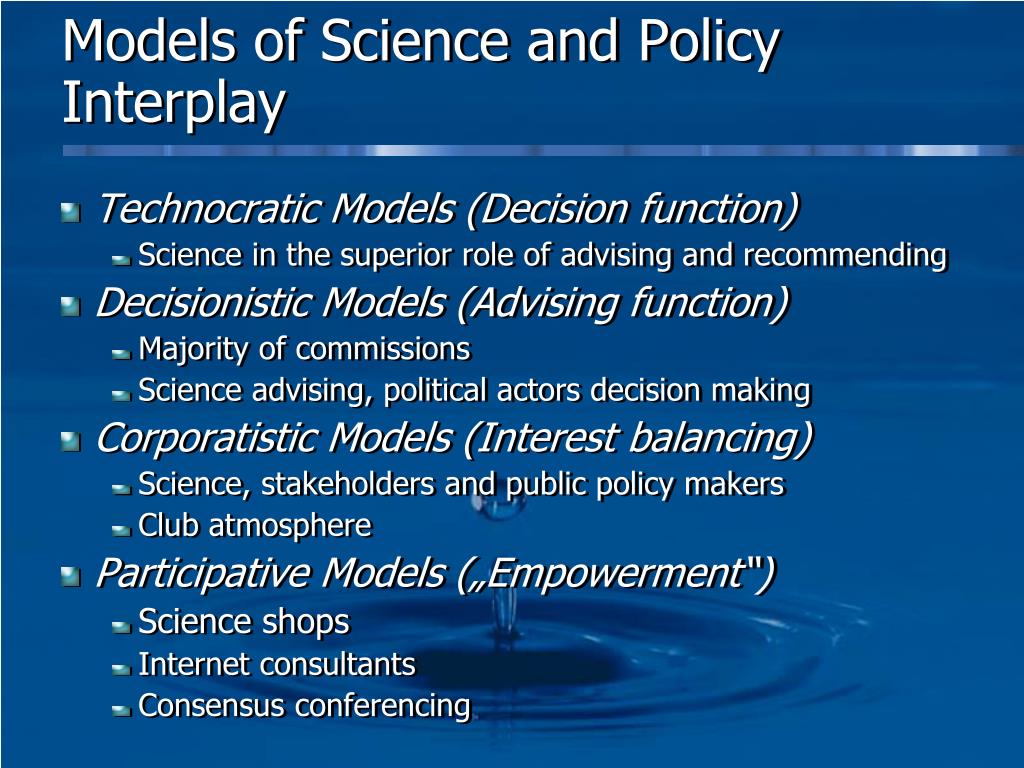 Models of Science and Policy Interplay

Technocratic Models (Decision function)
Science in the superior role of advising and recommending
Decisionistic Models (Advising function)
Majority of commissions
Science advising, political actors decision making
Corporatistic Models (Interest balancing)
Science, stakeholders and public policy makers
Club atmosphere
Participative Models („Empowerment")
Science shops
Internet consultants
Consensus conferencing